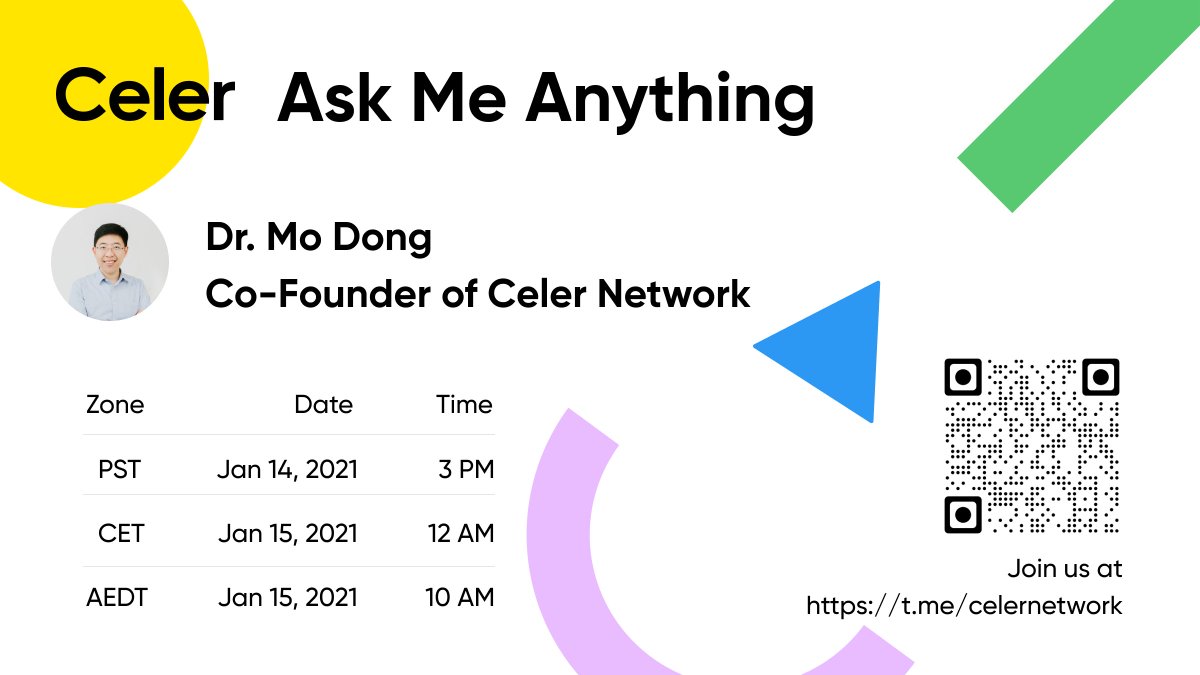 Celer Ask Me Anything

Dr. Mo Dong
Co-Founder of Celer Network

| Zone | Date | Time |
|---|---|---|
| PST | Jan 14, 2021 | 3 PM |
| CET | Jan 15, 2021 | 12 AM |
| AEDT | Jan 15, 2021 | 10 AM |

Join us at
https://t.me/celernetwork